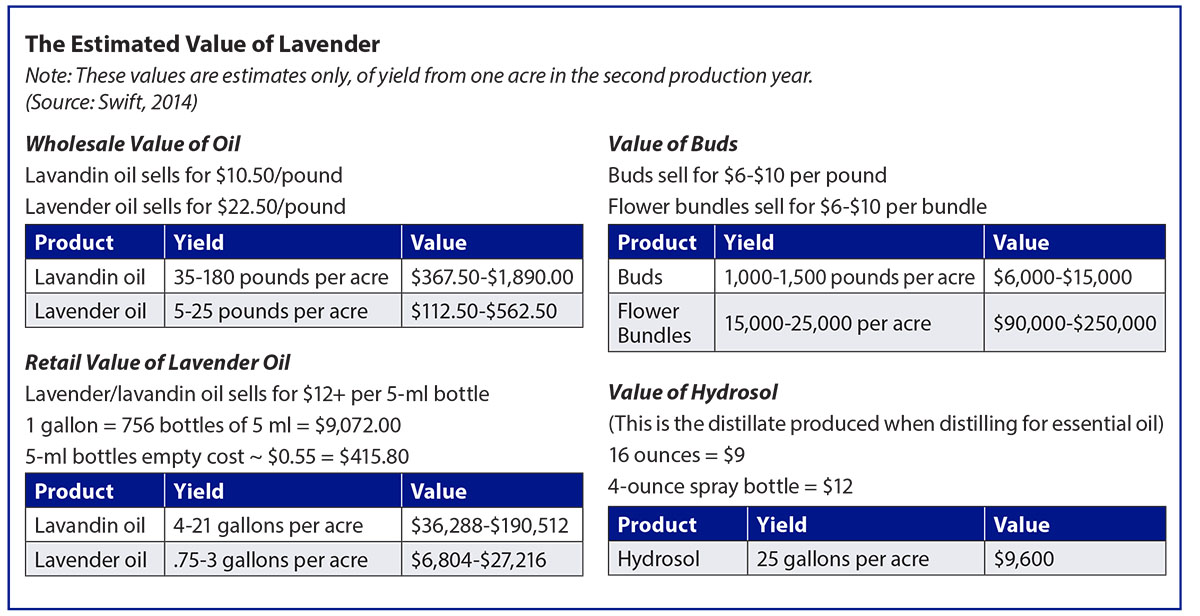 The Estimated Value of Lavender

Note: These values are estimates only, of yield from one acre in the second production year. (Source: Swift, 2014)

Wholesale Value of Oil

Lavandin oil sells for \$10.50/pound

Lavender oil sells for \$22.50/pound

| Product | Yield | Value |
|---|---|---|
| Lavandin oil | 35-180 pounds per acre | \$367.50-\$1,890.00 |
| Lavender oil | 5-25 pounds per acre | \$112.50-\$562.50 |

Retail Value of Lavender Oil

Lavender/lavandin oil sells for \$12+ per 5-ml bottle

1 gallon = 756 bottles of 5 ml = \$9,072.00

5-ml bottles empty cost ~ \$0.55 = \$415.80

| Product | Yield | Value |
|---|---|---|
| Lavandin oil | 4-21 gallons per acre | \$36,288-\$190,512 |
| Lavender oil | .75-3 gallons per acre | \$6,804-\$27,216 |

Value of Buds

Buds sell for \$6-\$10 per pound

Flower bundles sell for \$6-\$10 per bundle

| Product | Yield | Value |
|---|---|---|
| Buds | 1,000-1,500 pounds per acre | \$6,000-\$15,000 |
| Flower Bundles | 15,000-25,000 per acre | \$90,000-\$250,000 |

Value of Hydrosol

(This is the distillate produced when distilling for essential oil)

16 ounces = \$9

4-ounce spray bottle = \$12

| Product | Yield | Value |
|---|---|---|
| Hydrosol | 25 gallons per acre | \$9,600 |